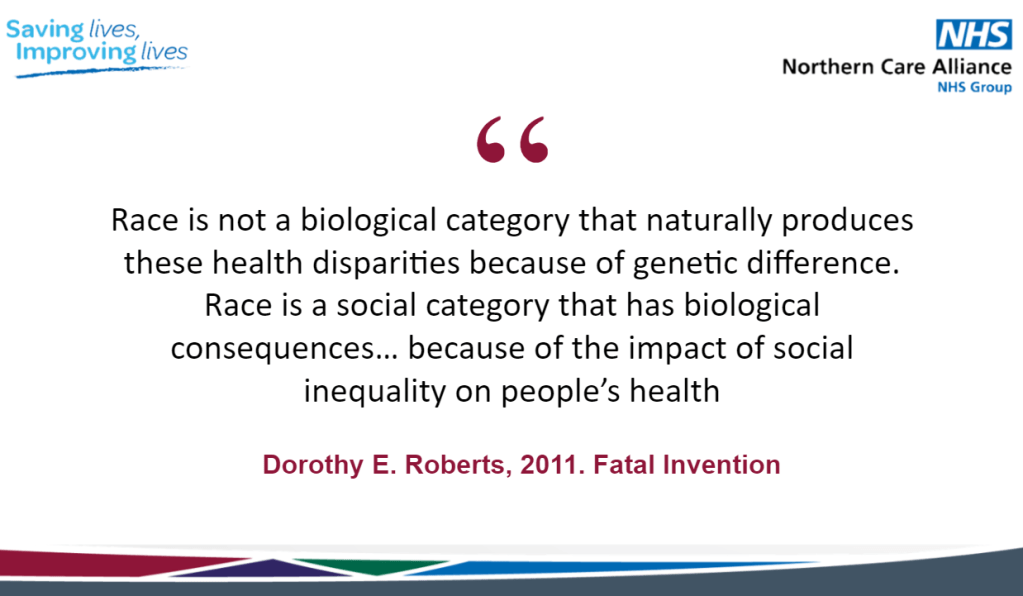 Saving lives, Improving lives

NHS
Northern Care Alliance
NHS Group

“

Race is not a biological category that naturally produces these health disparities because of genetic difference. Race is a social category that has biological consequences… because of the impact of social inequality on people’s health

Dorothy E. Roberts, 2011. Fatal Invention